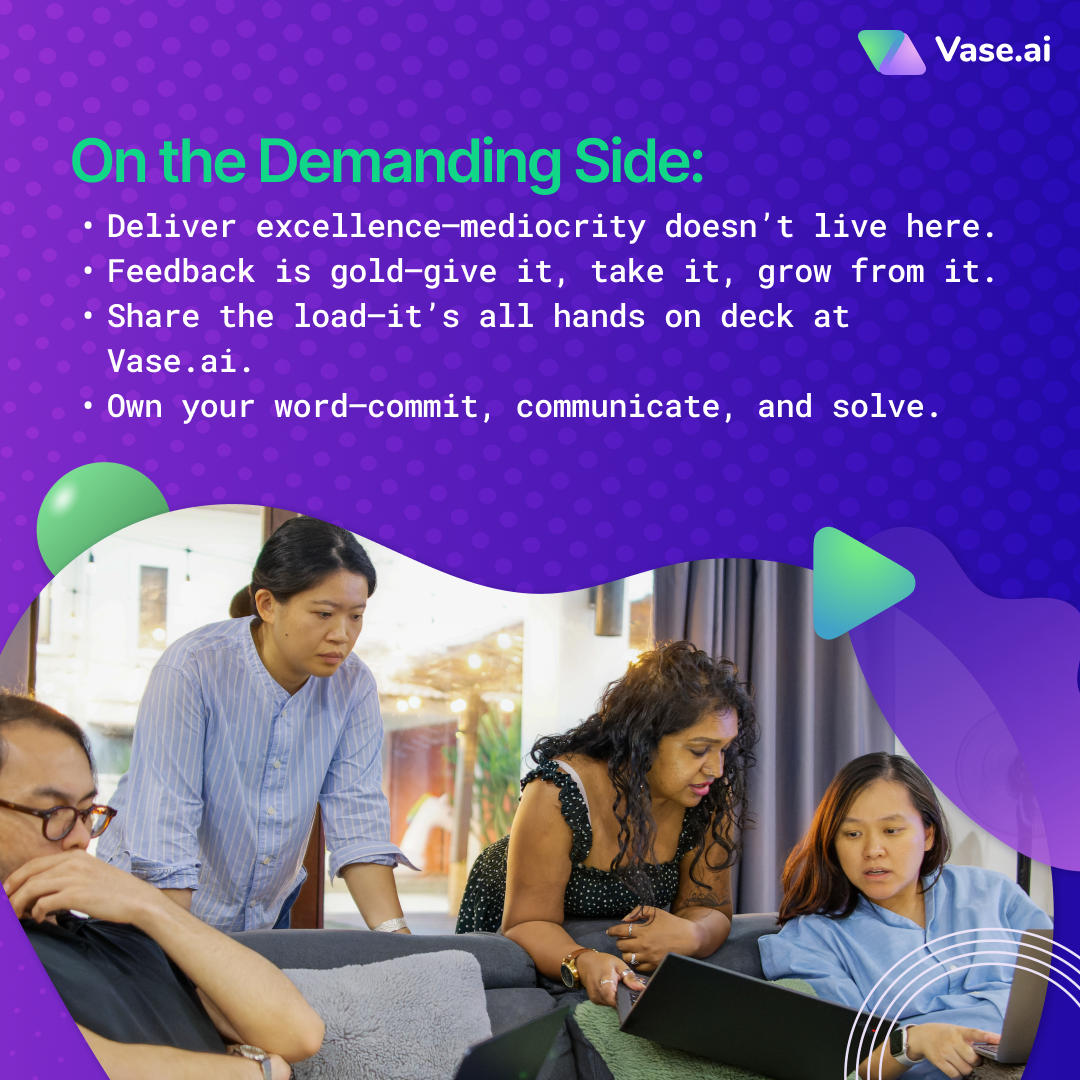 Vase.ai

On the Demanding Side:

• Deliver excellence—mediocrity doesn't live here.
• Feedback is gold—give it, take it, grow from it.
• Share the load—it's all hands on deck at Vase.ai.
• Own your word—commit, communicate, and solve.